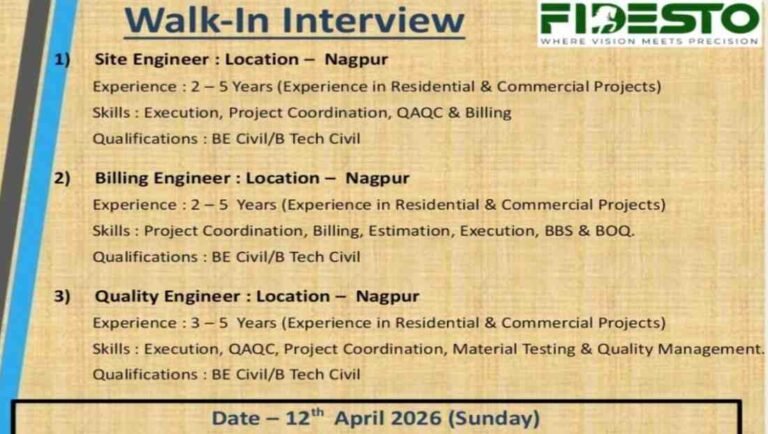 Walk-In Interview

FIDESTO
WHERE VISION MEETS PRECISION

1) Site Engineer : Location – Nagpur
Experience : 2 – 5 Years (Experience in Residential & Commercial Projects)
Skills : Execution, Project Coordination, QAQC & Billing
Qualifications : BE Civil/B Tech Civil

2) Billing Engineer : Location – Nagpur
Experience : 2 – 5 Years (Experience in Residential & Commercial Projects)
Skills : Project Coordination, Billing, Estimation, Execution, BBS & BOQ.
Qualifications : BE Civil/B Tech Civil

3) Quality Engineer : Location – Nagpur
Experience : 3 – 5 Years (Experience in Residential & Commercial Projects)
Skills : Execution, QAQC, Project Coordination, Material Testing & Quality Management.
Qualifications : BE Civil/B Tech Civil

Date – 12$^{th}$ April 2026 (Sunday)